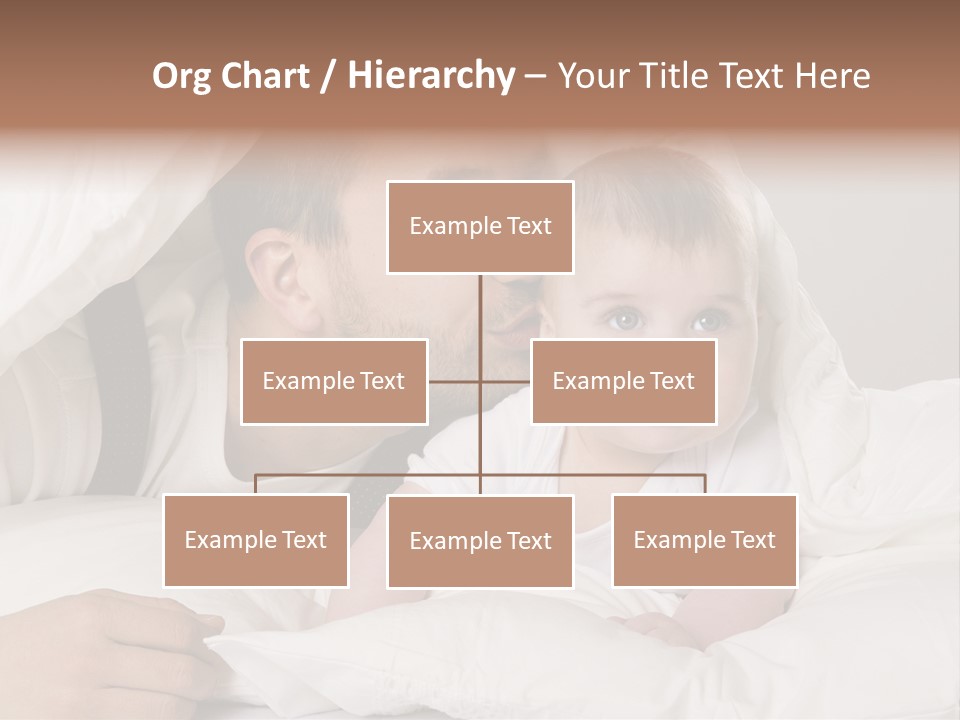 Org Chart / Hierarchy – Your Title Text Here

Example Text

Example Text

Example Text

Example Text

Example Text

Example Text